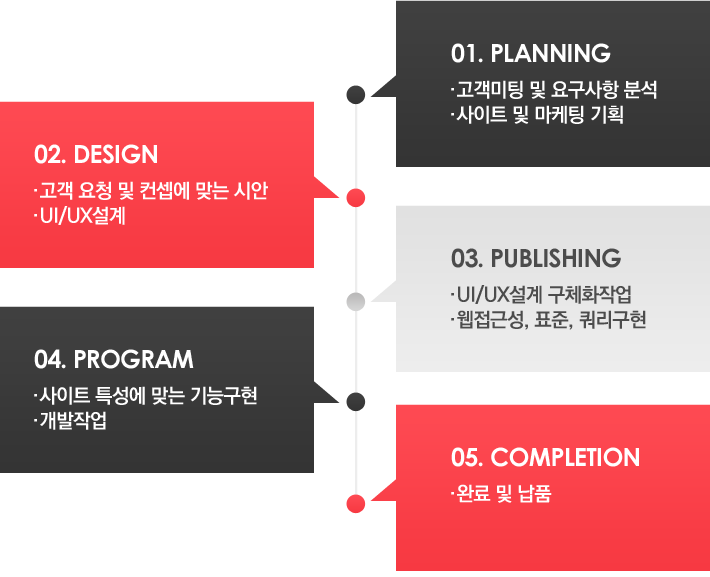 01. PLANNING

·고객미팅 및 요구사항 분석
·사이트 및 마케팅 기획

02. DESIGN

·고객 요청 및 컨셉에 맞는 시안
·UI/UX설계

03. PUBLISHING

·UI/UX설계 구체화작업
·웹접근성, 표준, 쿼리구현

04. PROGRAM

·사이트 특성에 맞는 기능구현
·개발작업

05. COMPLETION

·완료 및 납품